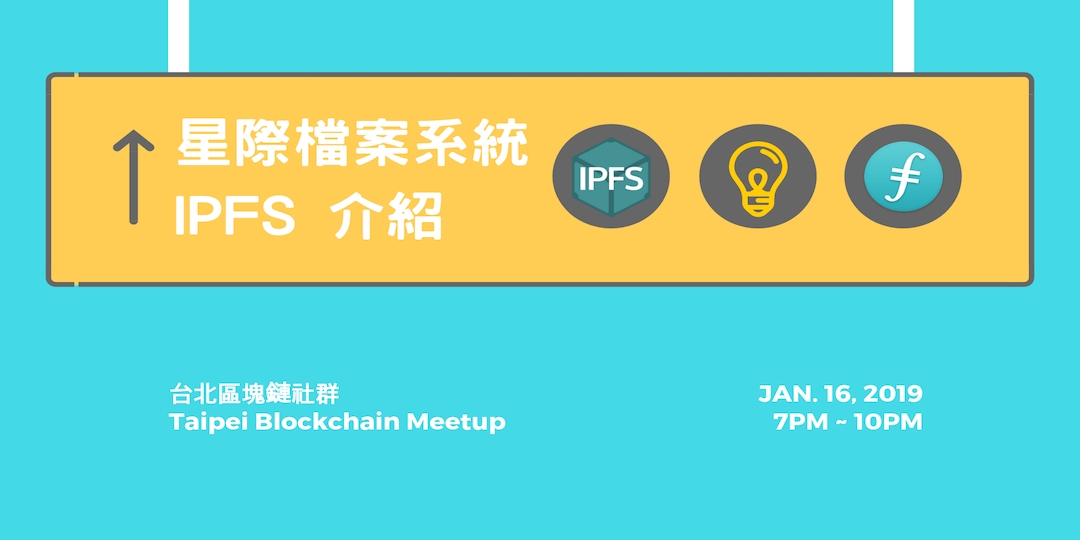 ↑ 星際檔案系統
IPFS 介紹

IPFS

台北區塊鏈社群
Taipei Blockchain Meetup

JAN. 16, 2019
7PM ~ 10PM